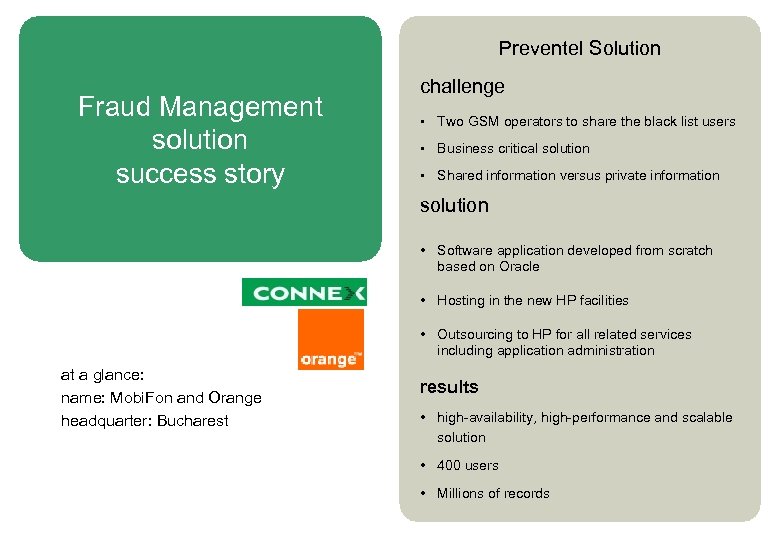 Fraud Management solution success story

CONNEX

orange™

at a glance:
name: MobiFon and Orange
headquarter: Bucharest

Preventel Solution

challenge

- Two GSM operators to share the black list users
- Business critical solution
- Shared information versus private information

solution

- Software application developed from scratch based on Oracle
- Hosting in the new HP facilities
- Outsourcing to HP for all related services including application administration

results

- high-availability, high-performance and scalable solution
- 400 users
- Millions of records